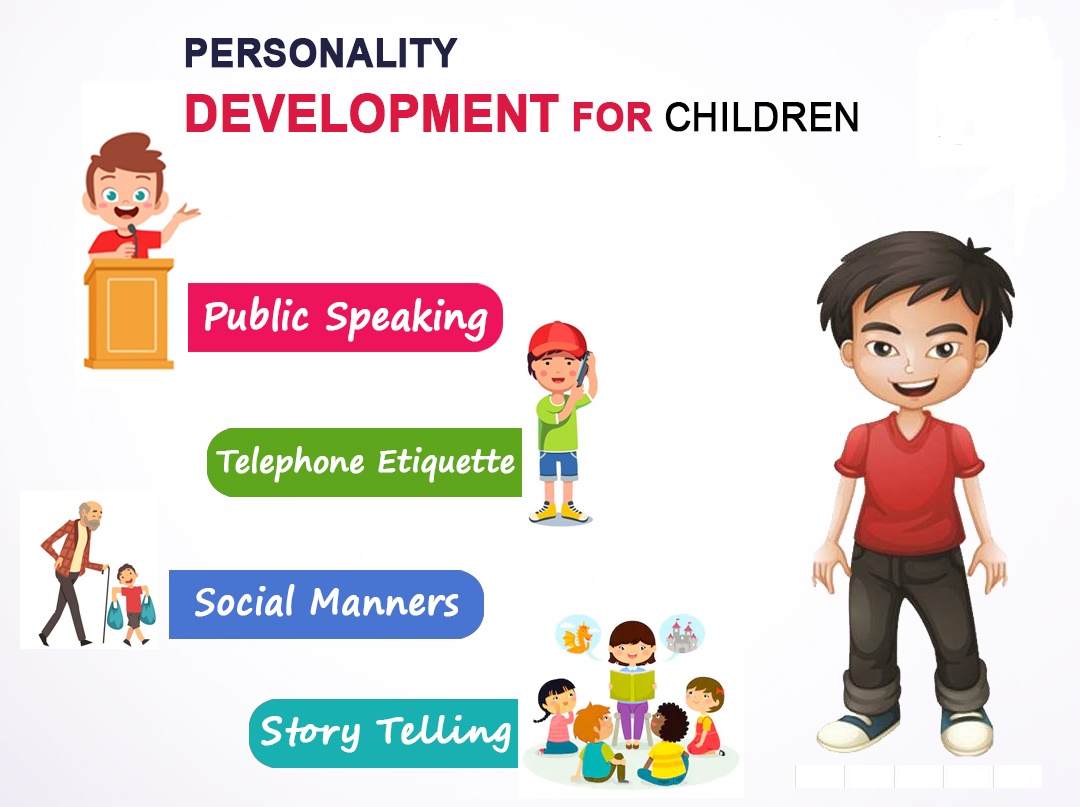 PERSONALITY
DEVELOPMENT FOR CHILDREN

Public Speaking

Telephone Etiquette

Social Manners

Story Telling